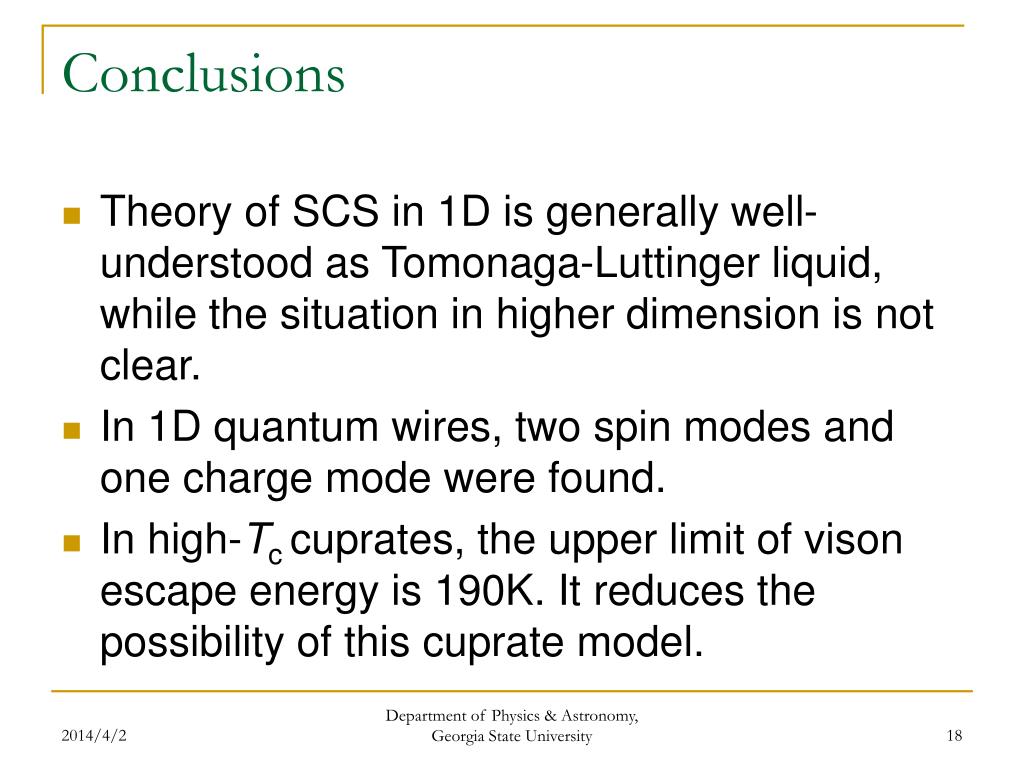 Conclusions

Theory of SCS in 1D is generally well-understood as Tomonaga-Luttinger liquid, while the situation in higher dimension is not clear.

In 1D quantum wires, two spin modes and one charge mode were found.

In high-$T_c$ cuprates, the upper limit of vison escape energy is 190K. It reduces the possibility of this cuprate model.

2014/4/2

Department of Physics & Astronomy, Georgia State University

18